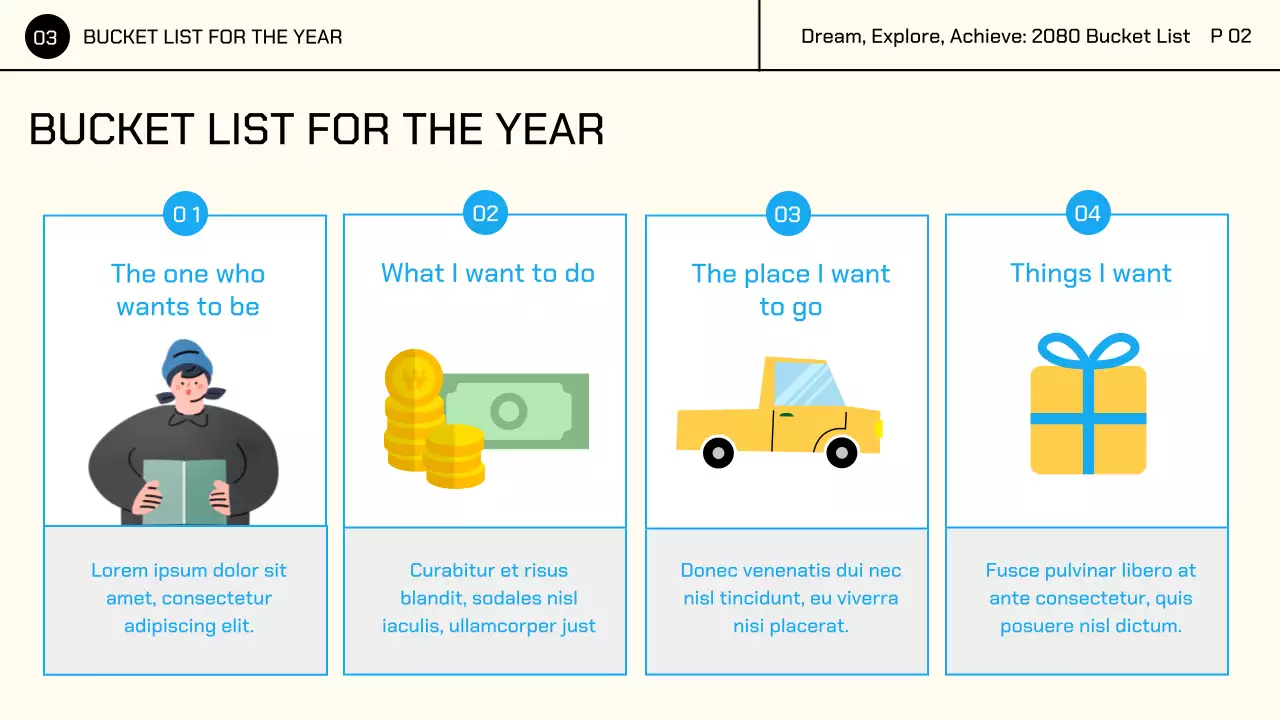 03 BUCKET LIST FOR THE YEAR

Dream, Explore, Achieve: 2080 Bucket List P 02

BUCKET LIST FOR THE YEAR

01
The one who wants to be

Lorem ipsum dolor sit amet, consectetur adipiscing elit.

02
What I want to do

Curabitur et risus blandit, sodales nisl iaculis, ullamcorper just

03
The place I want to go

Donec venenatis dui nec nisl tincidunt, eu viverra nisi placerat.

04
Things I want

Fusce pulvinar libero at ante consectetur, quis posuere nisl dictum.